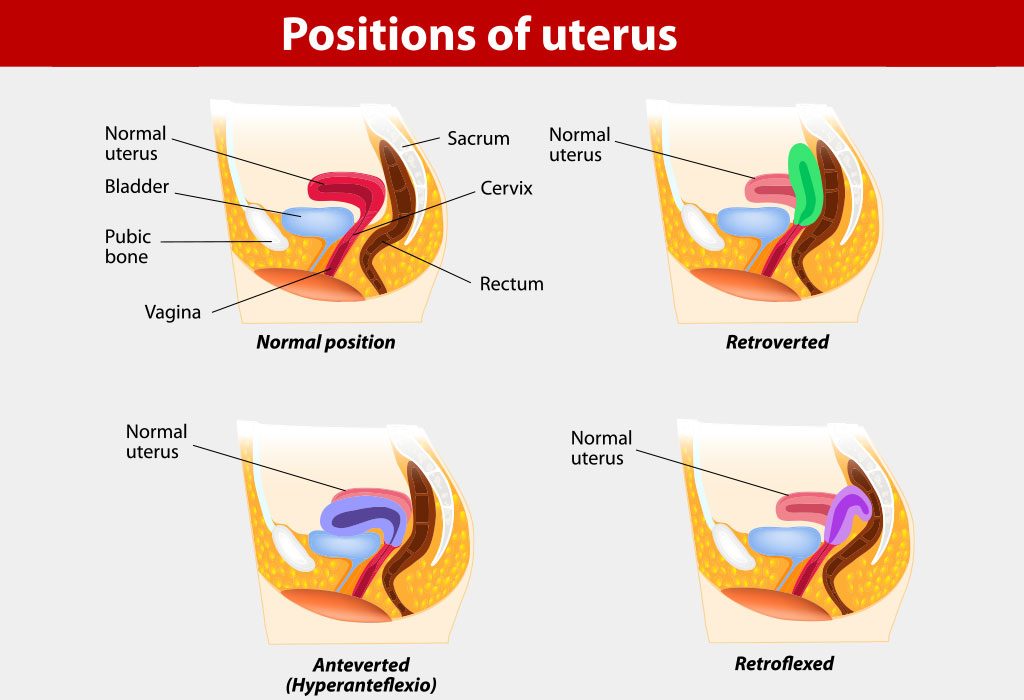 Positions of uterus

Normal uterus
Bladder
Pubic bone
Vagina
Sacrum
Cervix
Rectum

Normal position

Normal uterus

Retroverted

Normal uterus

Anteverted (Hyperanteflexio)

Normal uterus

Retroflexed